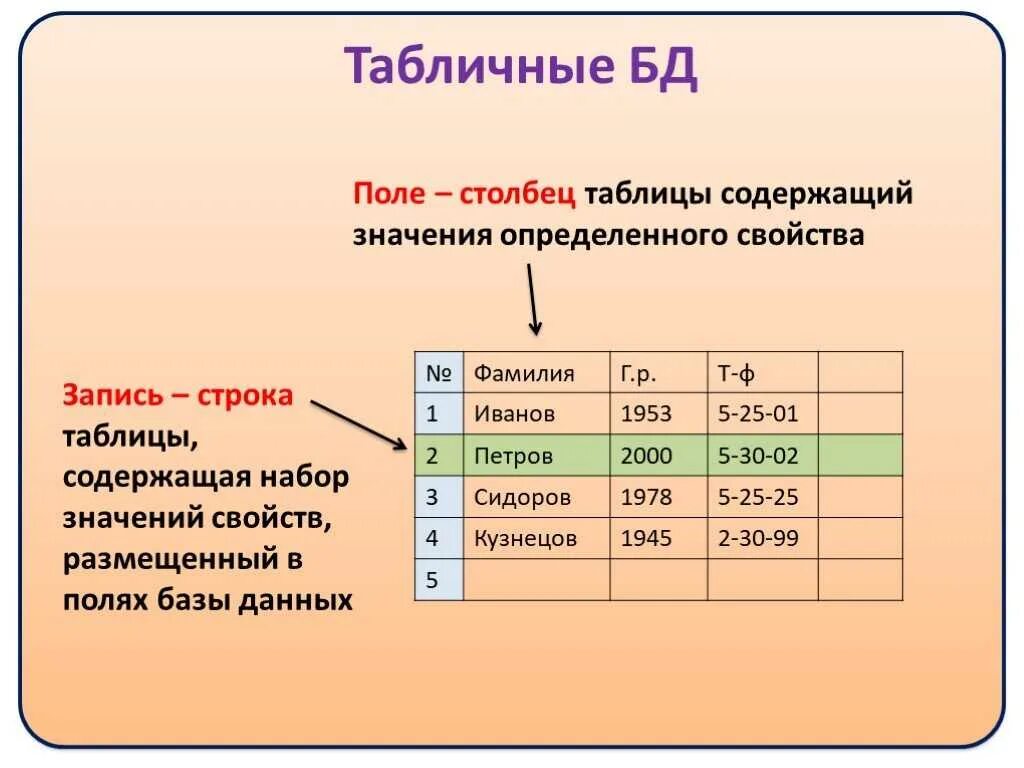 Табличные БД

Поле – столбец таблицы содержащий значения определенного свойства

Запись – строка таблицы, содержащая набор значений свойств, размещенный в полях базы данных

| № | Фамилия | Г.р. | Т-ф | |
|---|---|---|---|---|
| 1 | Иванов | 1953 | 5-25-01 | |
| 2 | Петров | 2000 | 5-30-02 | |
| 3 | Сидоров | 1978 | 5-25-25 | |
| 4 | Кузнецов | 1945 | 2-30-99 | |
| 5 | | | | |